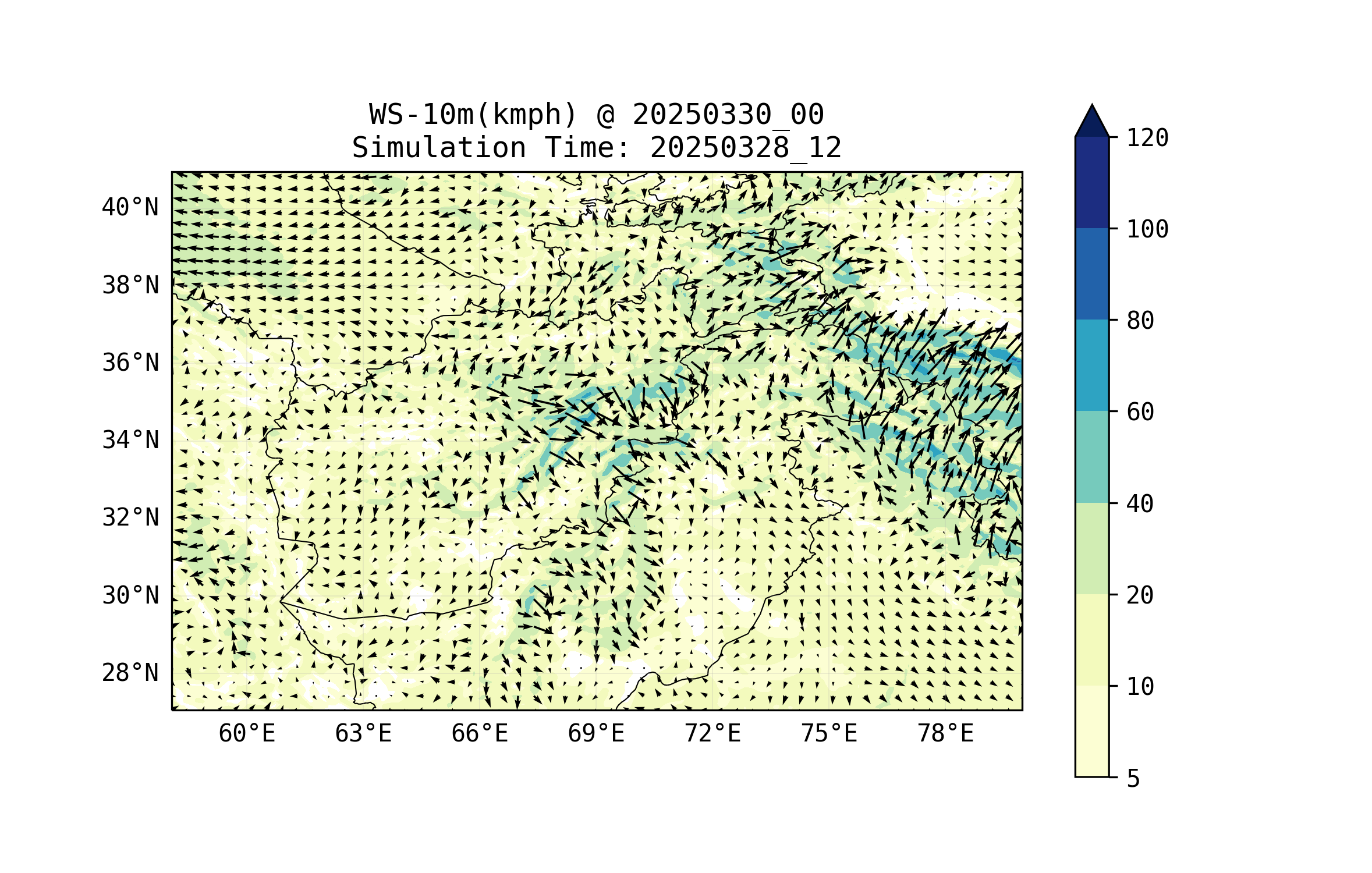 WS-10m(kmph) @ 20250330_00
Simulation Time: 20250328_12

40°N
38°N
36°N
34°N
32°N
30°N
28°N

60°E
63°E
66°E
69°E
72°E
75°E
78°E

120
100
80
60
40
20
10
5